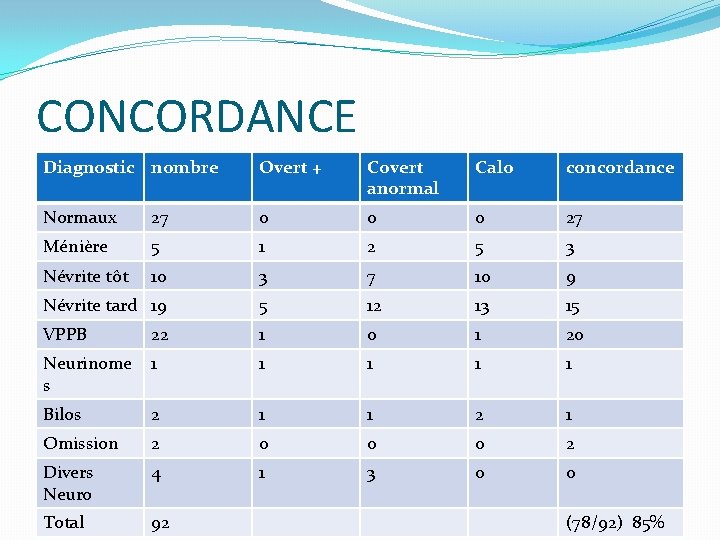 CONCORDANCE

| Diagnostic | nombre | Overt + | Covert anormal | Calo | concordance |
|---|---|---|---|---|---|
| Normaux | 27 | 0 | 0 | 0 | 27 |
| Ménière | 5 | 1 | 2 | 5 | 3 |
| Névrite tôt | 10 | 3 | 7 | 10 | 9 |
| Névrite tard | 19 | 5 | 12 | 13 | 15 |
| VPPB | 22 | 1 | 0 | 1 | 20 |
| Neurinomes | 1 | 1 | 1 | 1 | 1 |
| Bilos | 2 | 1 | 1 | 2 | 1 |
| Omission | 2 | 0 | 0 | 0 | 2 |
| Divers Neuro | 4 | 1 | 3 | 0 | 0 |
| Total | 92 | | | | (78/92) 85% |